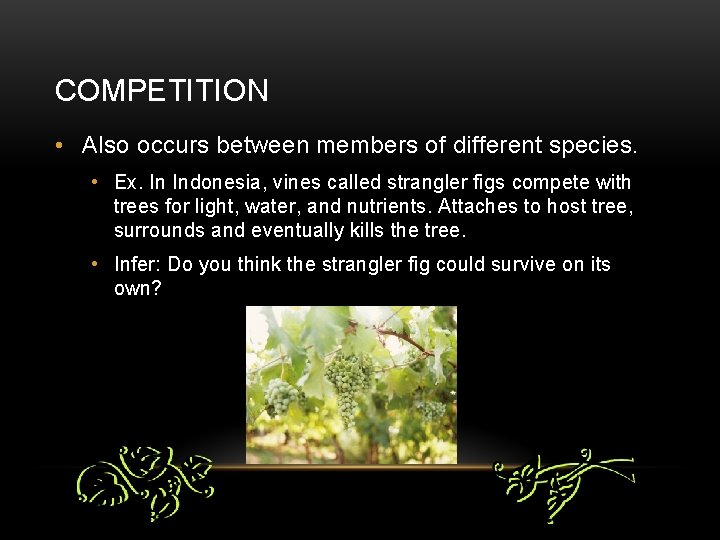 COMPETITION

• Also occurs between members of different species.

• Ex. In Indonesia, vines called strangler figs compete with trees for light, water, and nutrients. Attaches to host tree, surrounds and eventually kills the tree.

• Infer: Do you think the strangler fig could survive on its own?